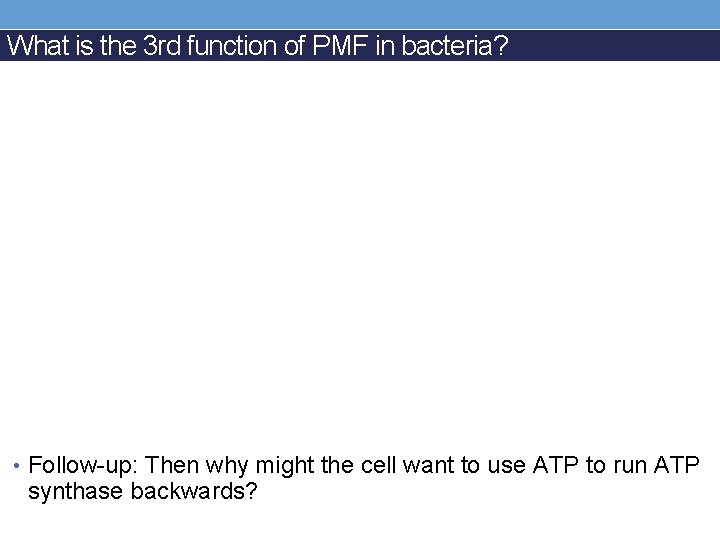 What is the 3rd function of PMF in bacteria?

• Follow-up: Then why might the cell want to use ATP to run ATP synthase backwards?